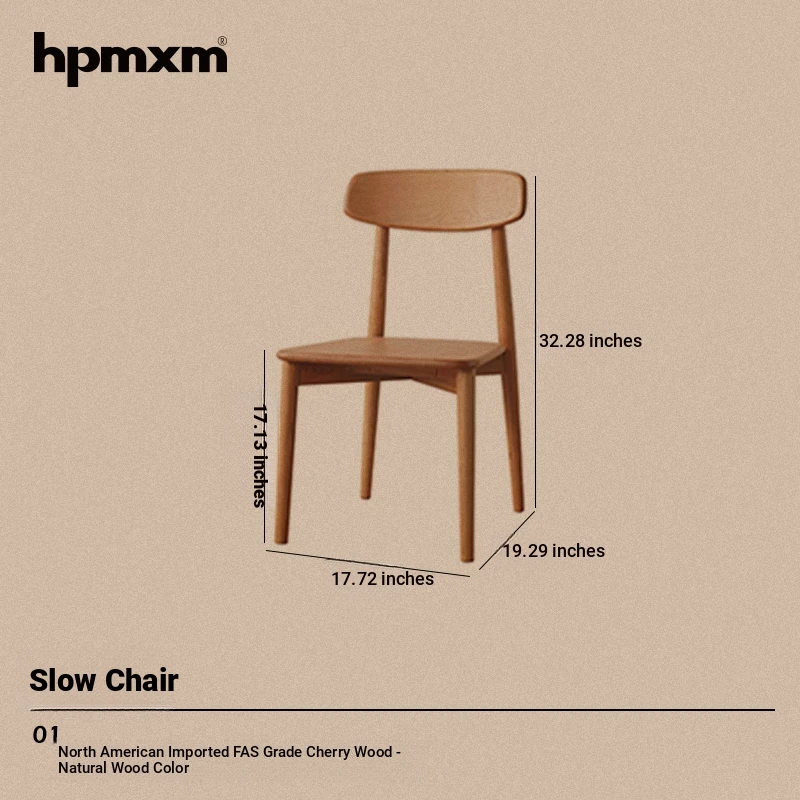 hpmxm®

32.28 inches

17.13 inches

19.29 inches

17.72 inches

Slow Chair

01
North American Imported FAS Grade Cherry Wood - Natural Wood Color